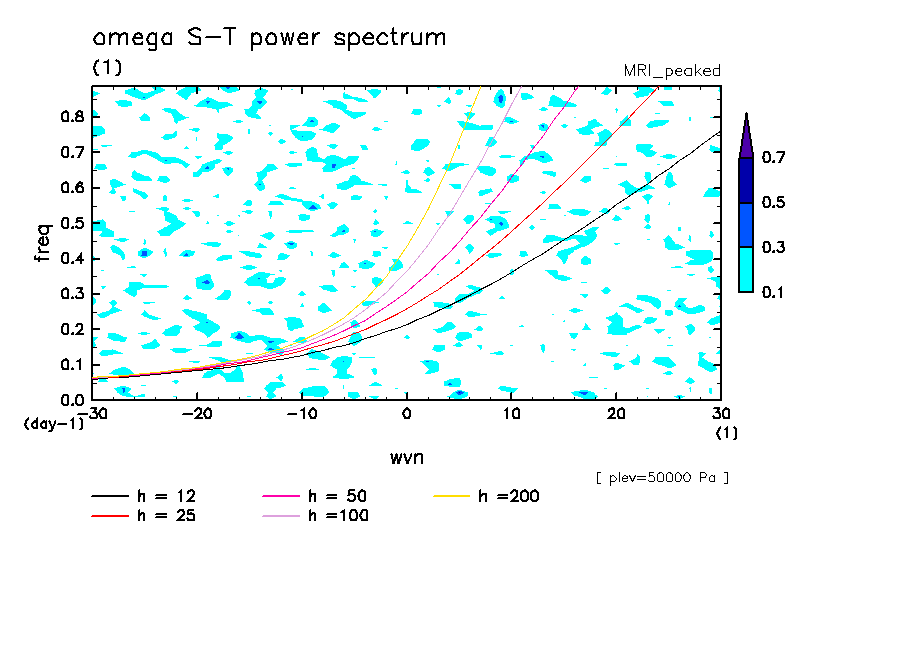 omega S-T power spectrum
(1)
MRI_peaked

freq
0.8
0.7
0.6
0.5
0.4
0.3
0.2
0.1
0.0
(day-1)

-30
-20
-10
0
10
20
30
(1)

wvn

0.7
0.5
0.3
0.1

[ plev=50000 Pa ]

h = 12
h = 25
h = 50
h =100
h =200